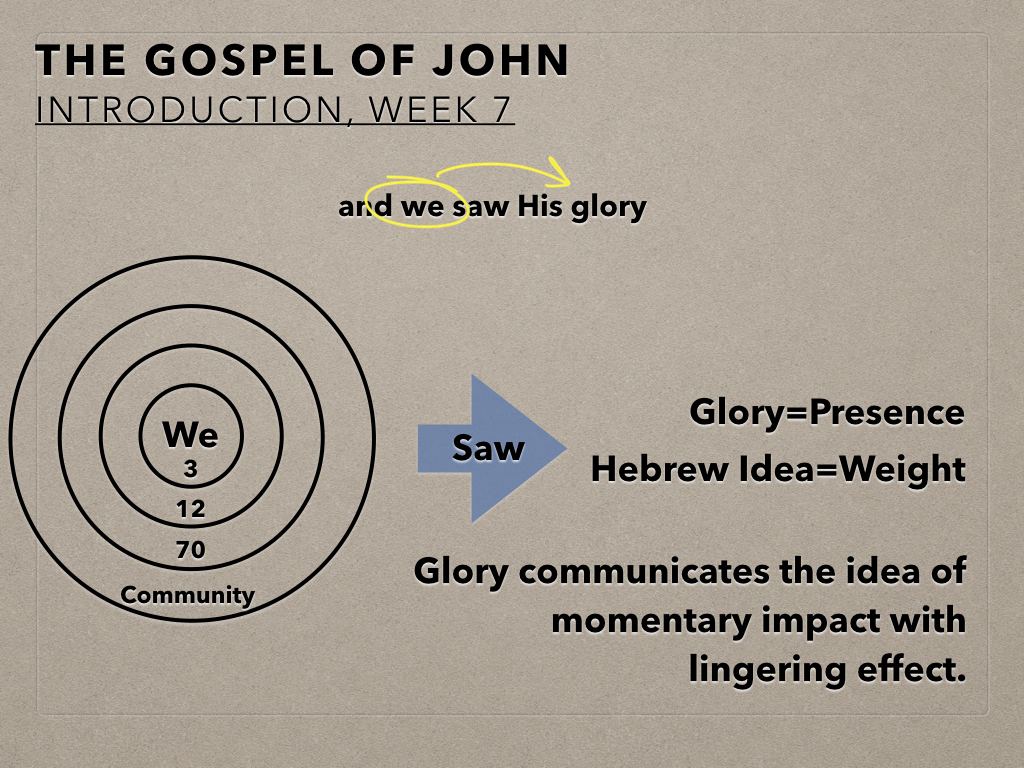 THE GOSPEL OF JOHN
INTRODUCTION, WEEK 7

and we saw His glory

We
3
12
70
Community

Saw

Glory=Presence
Hebrew Idea=Weight

Glory communicates the idea of momentary impact with lingering effect.